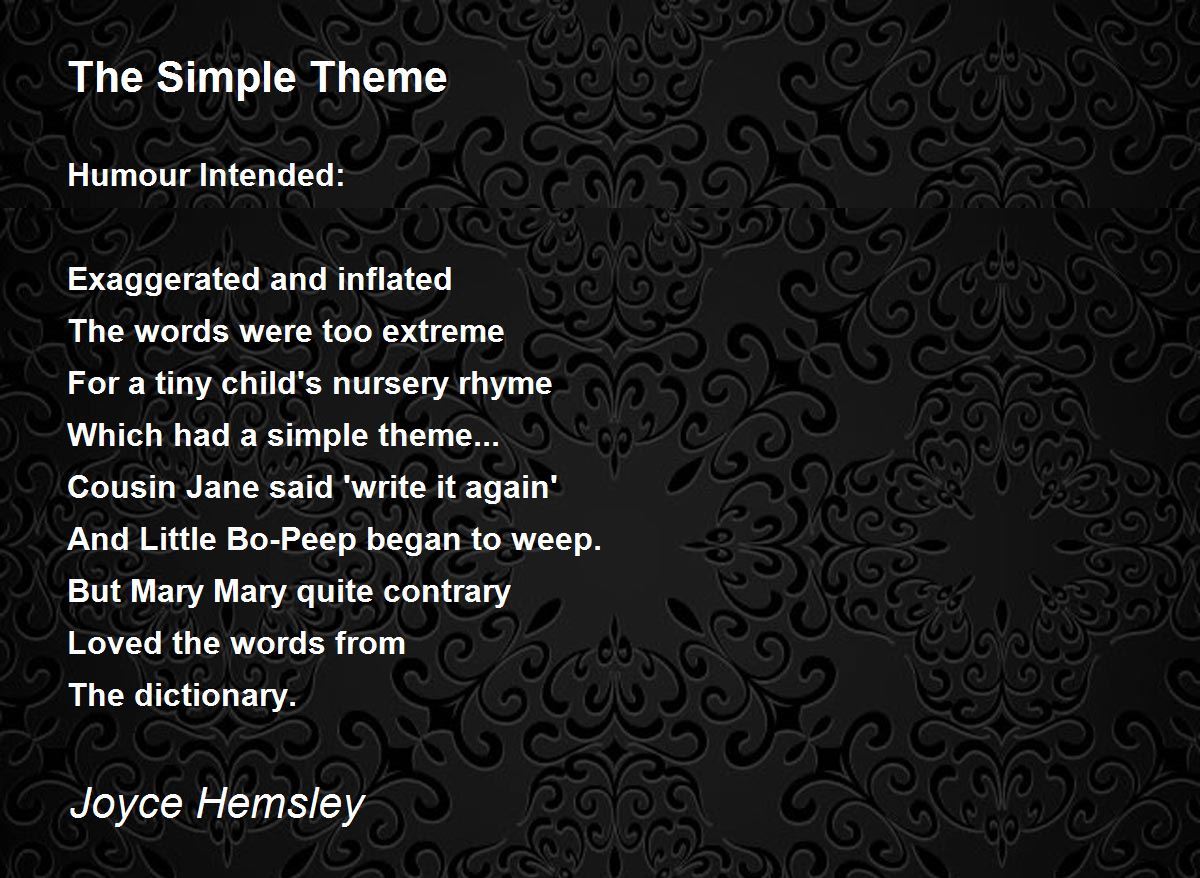 The Simple Theme

Humour Intended:

Exaggerated and inflated
The words were too extreme
For a tiny child's nursery rhyme
Which had a simple theme...
Cousin Jane said 'write it again'
And Little Bo-Peep began to weep.
But Mary Mary quite contrary
Loved the words from
The dictionary.

Joyce Hemsley